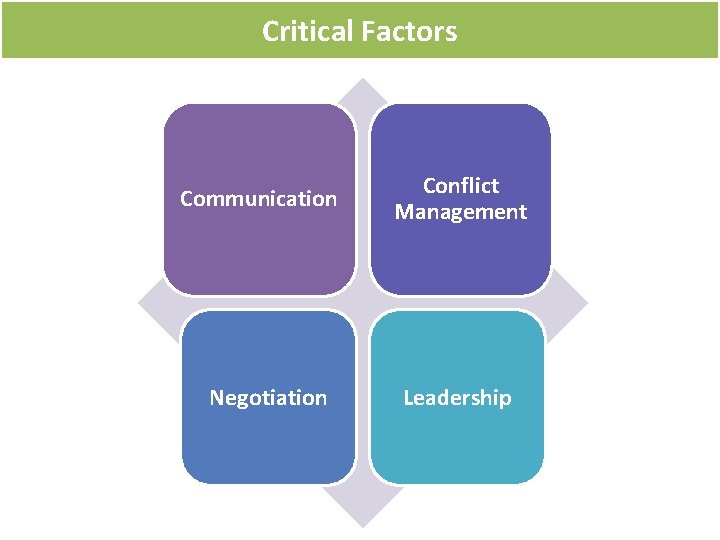 Critical Factors

Communication

Conflict Management

Negotiation

Leadership